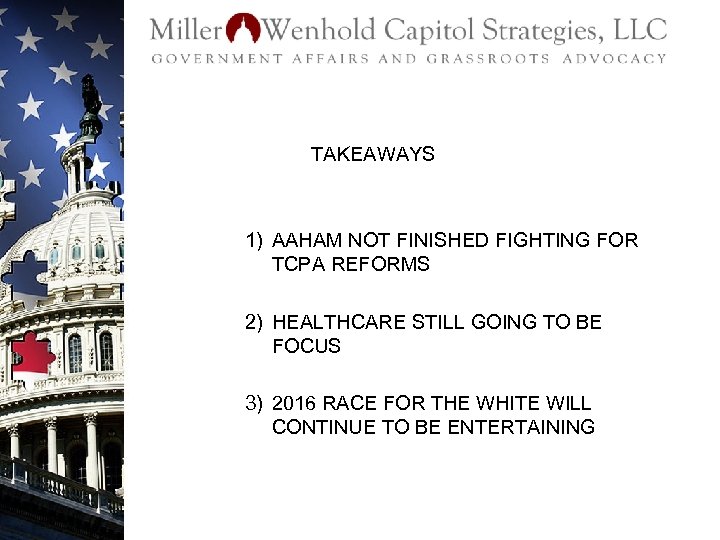 Miller Wenhold Capitol Strategies, LLC
GOVERNMENT AFFAIRS AND GRASSROOTS ADVOCACY

TAKEAWAYS

1) AAHAM NOT FINISHED FIGHTING FOR TCPA REFORMS

2) HEALTHCARE STILL GOING TO BE FOCUS

3) 2016 RACE FOR THE WHITE WILL CONTINUE TO BE ENTERTAINING